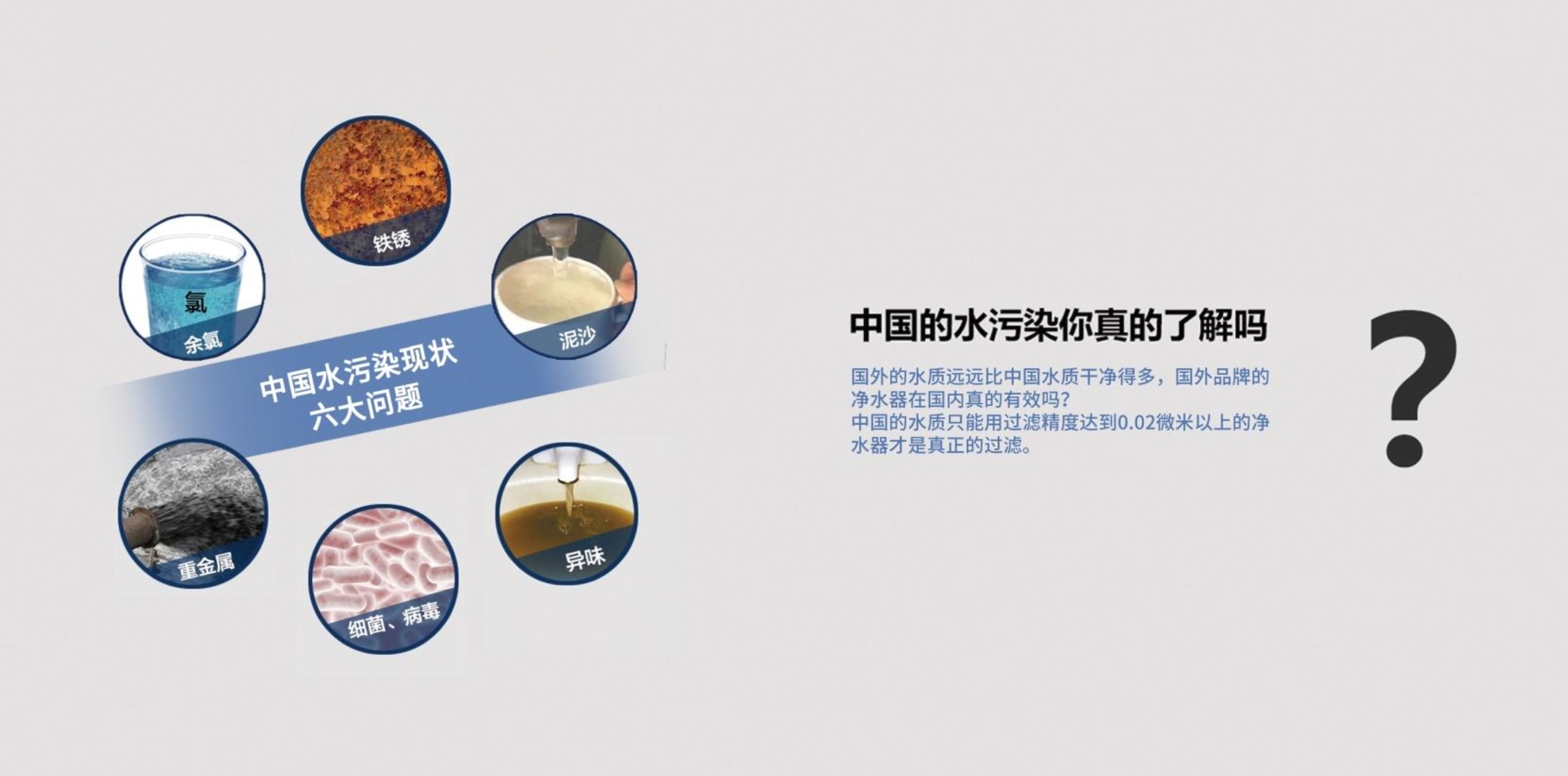 铁锈

氯

余氯

泥沙

中国水污染现状
六大问题

重金属

细菌、病毒

异味

中国的水污染你真的了解吗

国外的水质远远比中国水质干净得多，国外品牌的净水器在国内真的有效吗？
中国的水质只能用过滤精度达到0.02微米以上的净水器才是真正的过滤。

?